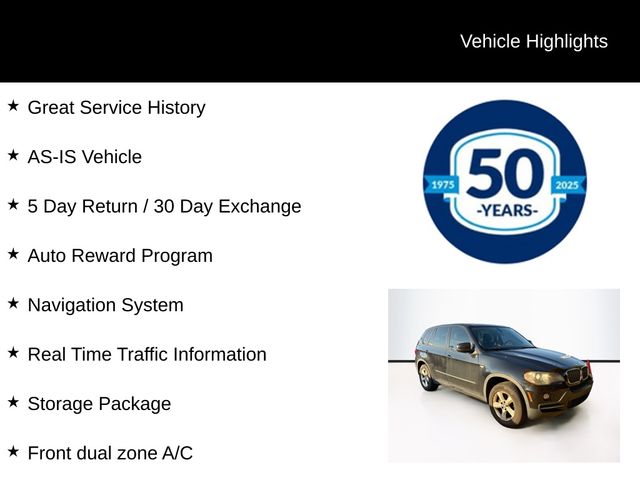 Vehicle Highlights

★ Great Service History

★ AS-IS Vehicle

★ 5 Day Return / 30 Day Exchange

★ Auto Reward Program

★ Navigation System

★ Real Time Traffic Information

★ Storage Package

★ Front dual zone A/C

1975 50 2025
-YEARS-